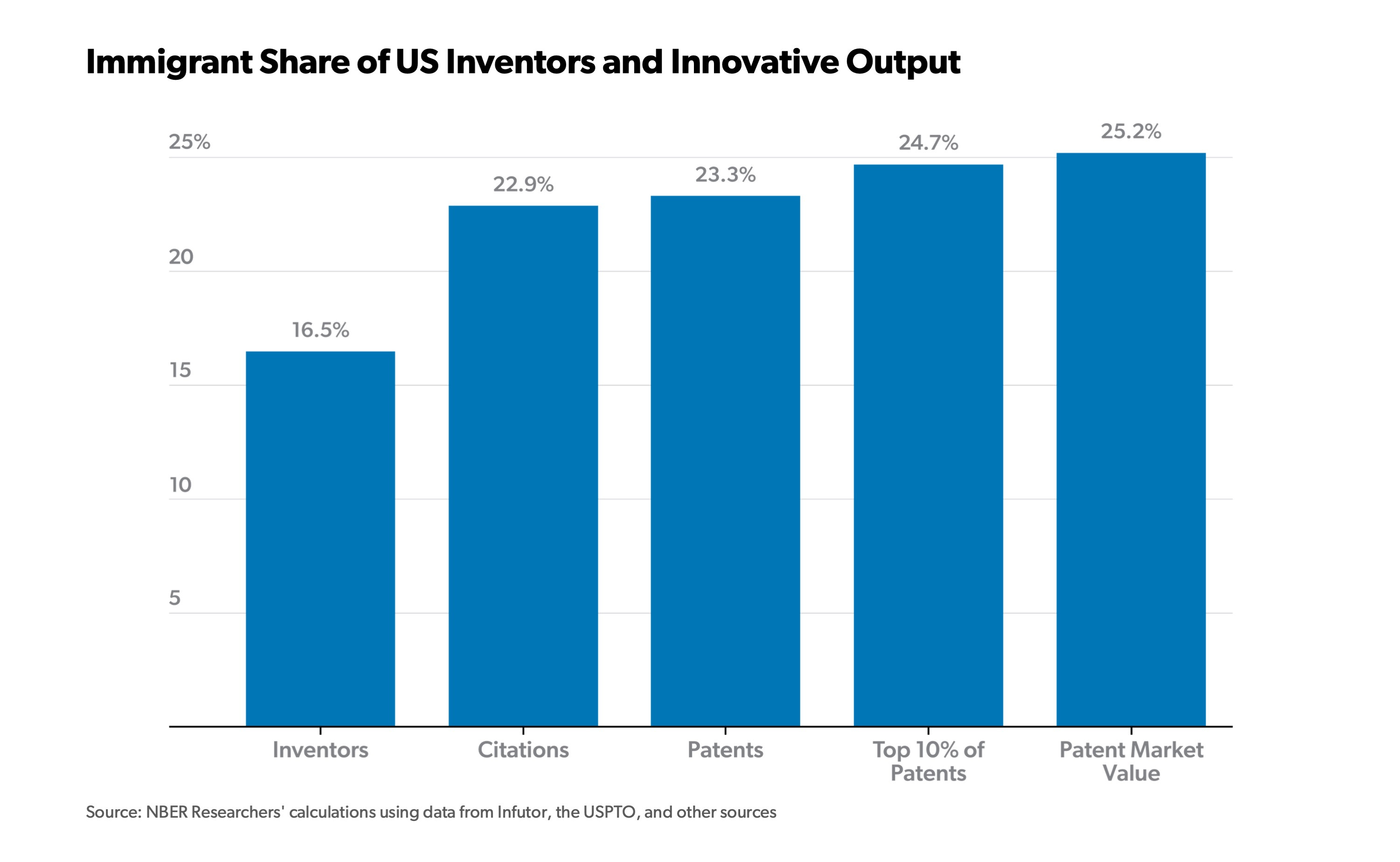 Immigrant Share of US Inventors and Innovative Output

25%
20
15
10
5

16.5%
22.9%
23.3%
24.7%
25.2%

Inventors
Citations
Patents
Top 10% of Patents
Patent Market Value

Source: NBER Researchers' calculations using data from Infutor, the USPTO, and other sources